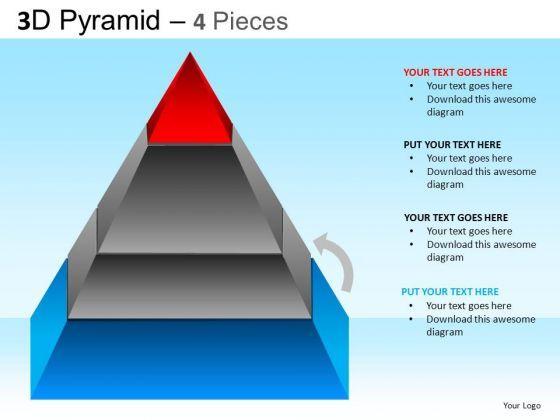 3D Pyramid – 4 Pieces

YOUR TEXT GOES HERE
• Your text goes here
• Download this awesome diagram

PUT YOUR TEXT HERE
• Your text goes here
• Download this awesome diagram

YOUR TEXT GOES HERE
• Your text goes here
• Download this awesome diagram

PUT YOUR TEXT HERE
• Your text goes here
• Download this awesome diagram

Your Logo